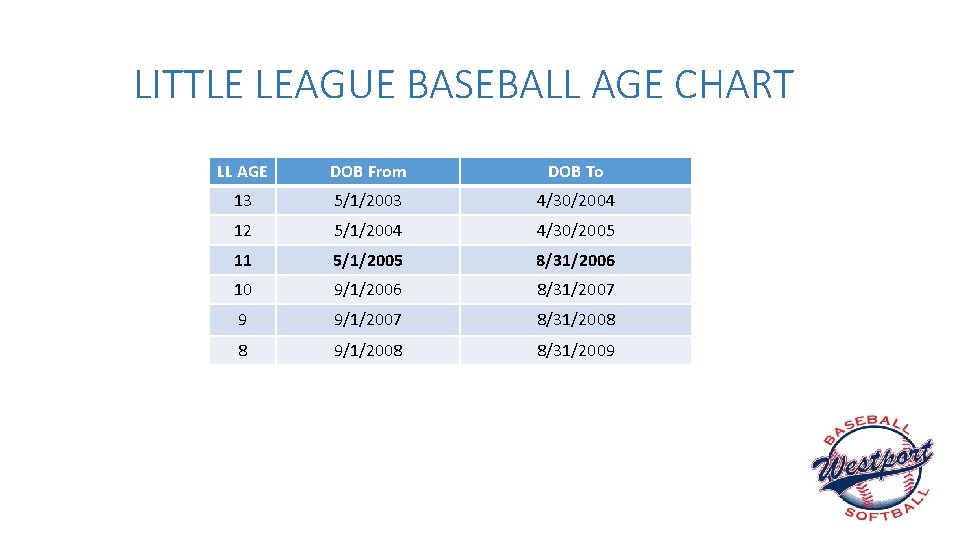 LITTLE LEAGUE BASEBALL AGE CHART

| LL AGE | DOB From | DOB To |
|---|---|---|
| 13 | 5/1/2003 | 4/30/2004 |
| 12 | 5/1/2004 | 4/30/2005 |
| 11 | 5/1/2005 | 8/31/2006 |
| 10 | 9/1/2006 | 8/31/2007 |
| 9 | 9/1/2007 | 8/31/2008 |
| 8 | 9/1/2008 | 8/31/2009 |

BASEBALL
Westport
SOFTBALL